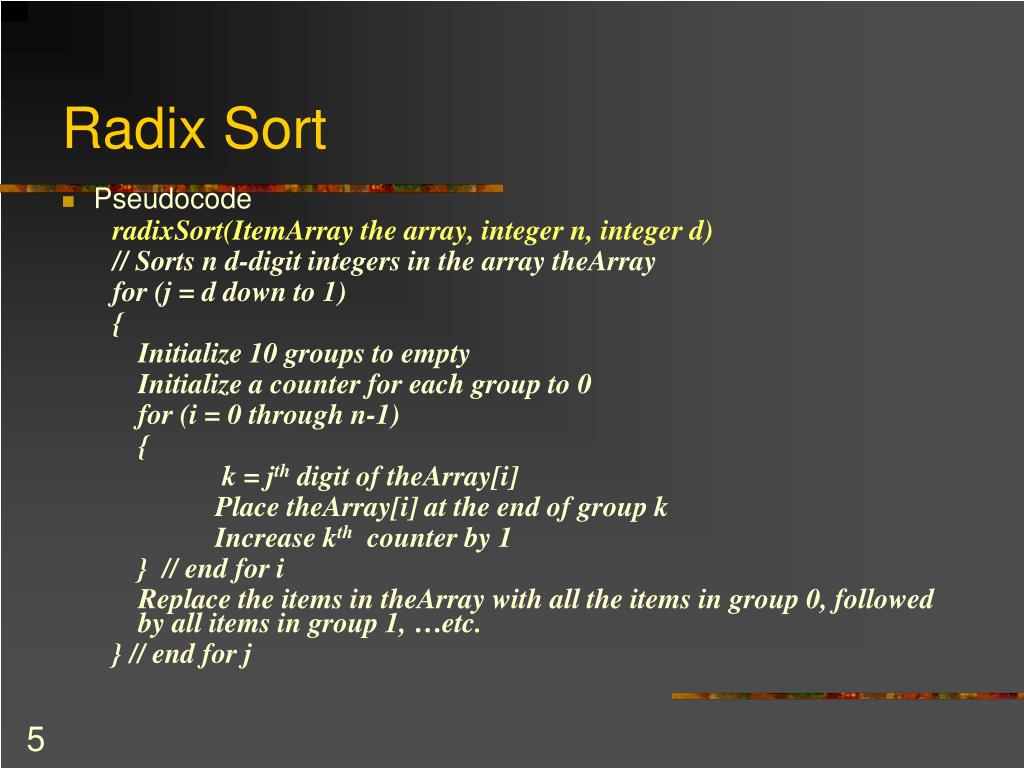 Radix Sort

Pseudocode

radixSort(ItemArray the array, integer n, integer d)
// Sorts n d-digit integers in the array theArray
for (j = d down to 1)
{
Initialize 10 groups to empty
Initialize a counter for each group to 0
for (i = 0 through n-1)
{
k = $j^{th}$ digit of theArray[i]
Place theArray[i] at the end of group k
Increase $k^{th}$ counter by 1
} // end for i
Replace the items in theArray with all the items in group 0, followed by all items in group 1, …etc.
} // end for j

5